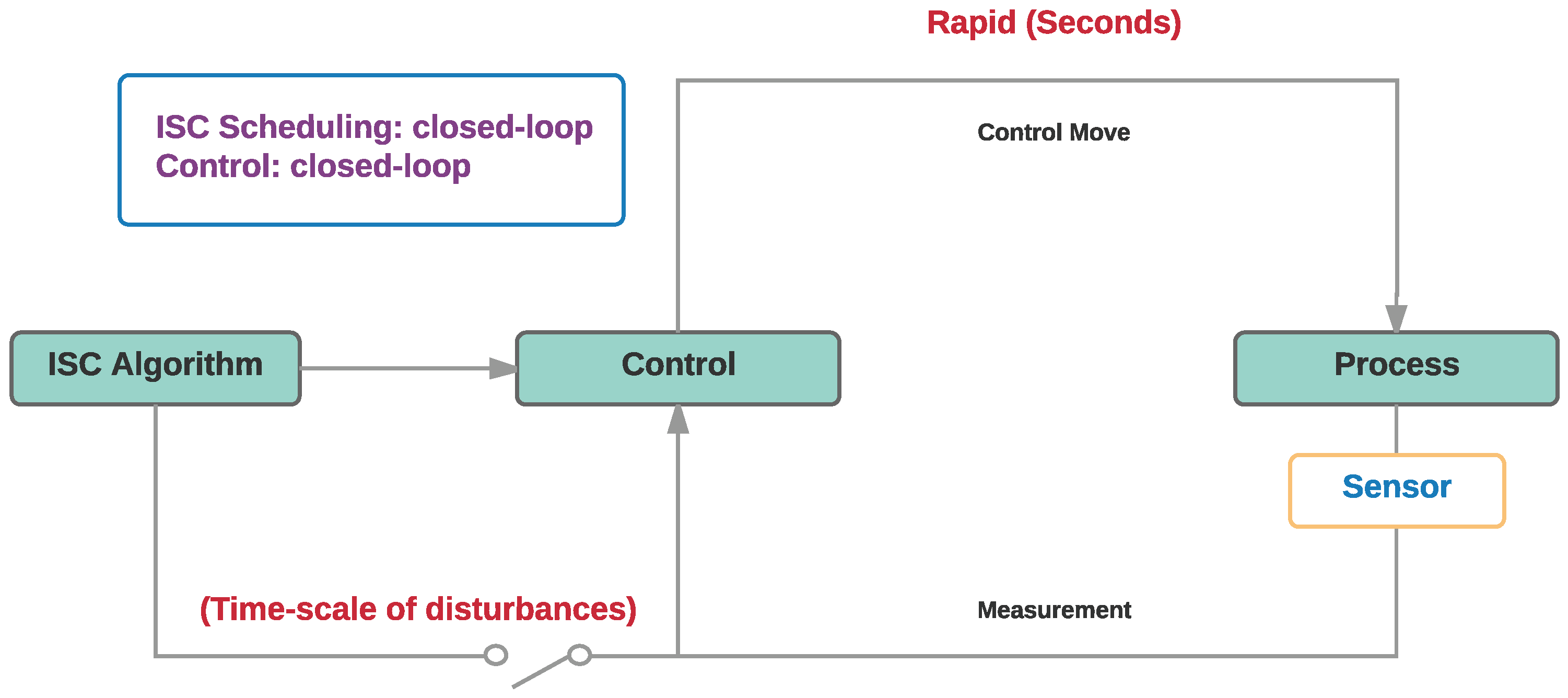 Rapid (Seconds)

ISC Scheduling: closed-loop
Control: closed-loop

Control Move

ISC Algorithm

Control

Process

Sensor

(Time-scale of disturbances)

Measurement